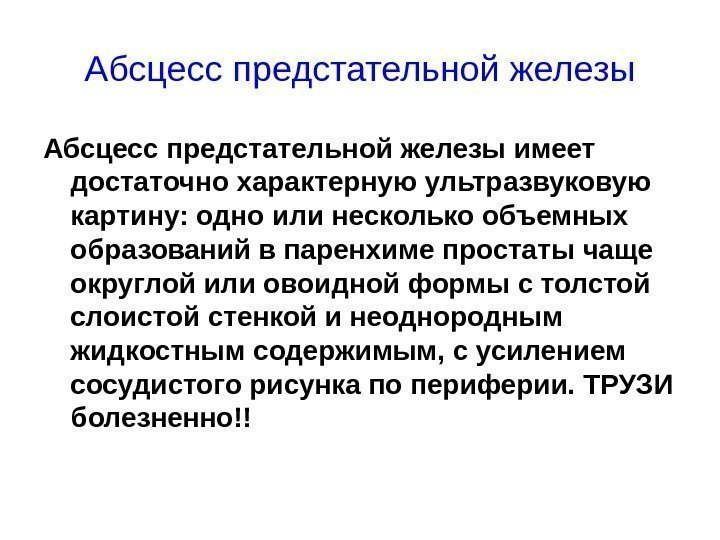 Абсцесс предстательной железы

Абсцесс предстательной железы имеет достаточно характерную ультразвуковую картину: одно или несколько объемных образований в паренхиме простаты чаще округлой или овоидной формы с толстой слоистой стенкой и неоднородным жидкостным содержимым, с усилением сосудистого рисунка по периферии. ТРУЗИ болезненно!!